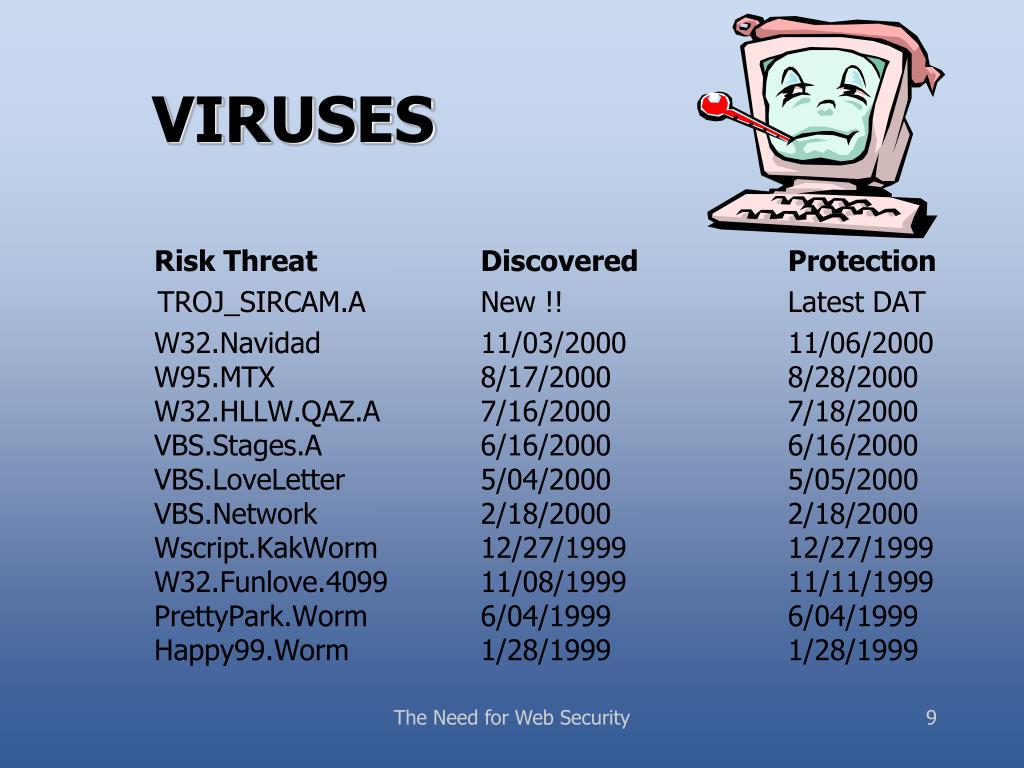 VIRUSES

| Risk Threat | Discovered | Protection |
|---|---|---|
| TROJ_SIRCAM.A | New !! | Latest DAT |
| W32.Navidad | 11/03/2000 | 11/06/2000 |
| W95.MTX | 8/17/2000 | 8/28/2000 |
| W32.HLLW.QAZ.A | 7/16/2000 | 7/18/2000 |
| VBS.Stages.A | 6/16/2000 | 6/16/2000 |
| VBS.LoveLetter | 5/04/2000 | 5/05/2000 |
| VBS.Network | 2/18/2000 | 2/18/2000 |
| Wscript.KakWorm | 12/27/1999 | 12/27/1999 |
| W32.Funlove.4099 | 11/08/1999 | 11/11/1999 |
| PrettyPark.Worm | 6/04/1999 | 6/04/1999 |
| Happy99.Worm | 1/28/1999 | 1/28/1999 |

The Need for Web Security

9